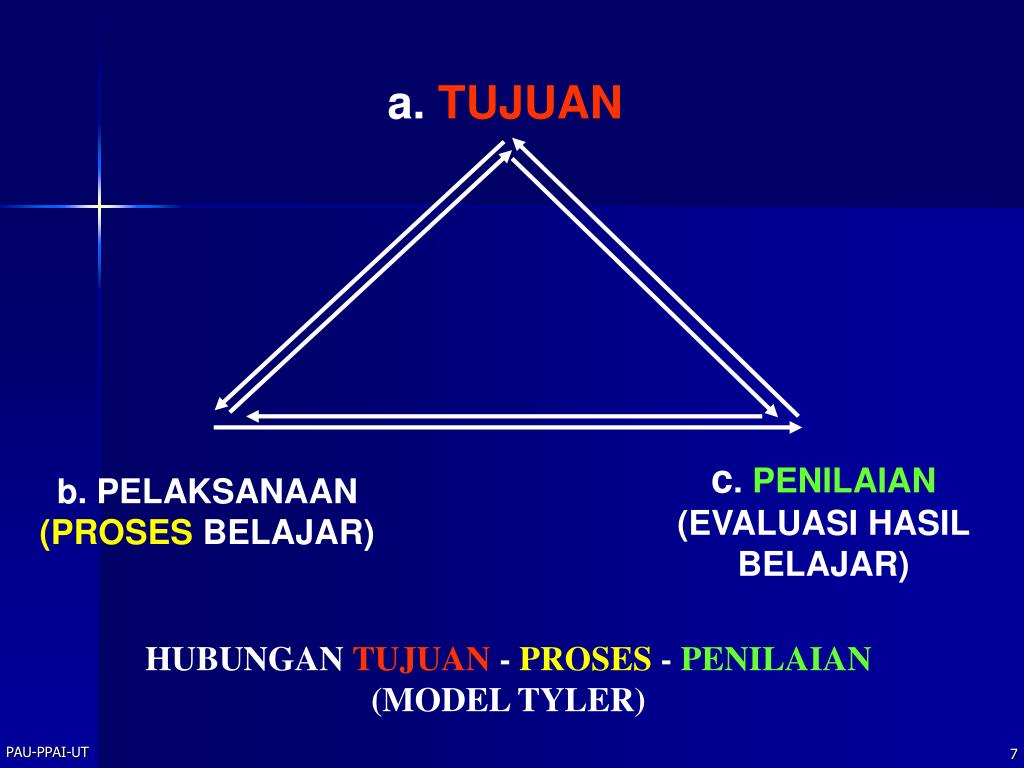 a. TUJUAN

b. PELAKSANAAN (PROSES BELAJAR)

c. PENILAIAN (EVALUASI HASIL BELAJAR)

HUBUNGAN TUJUAN - PROSES - PENILAIAN (MODEL TYLER)

PAU-PPAI-UT

7